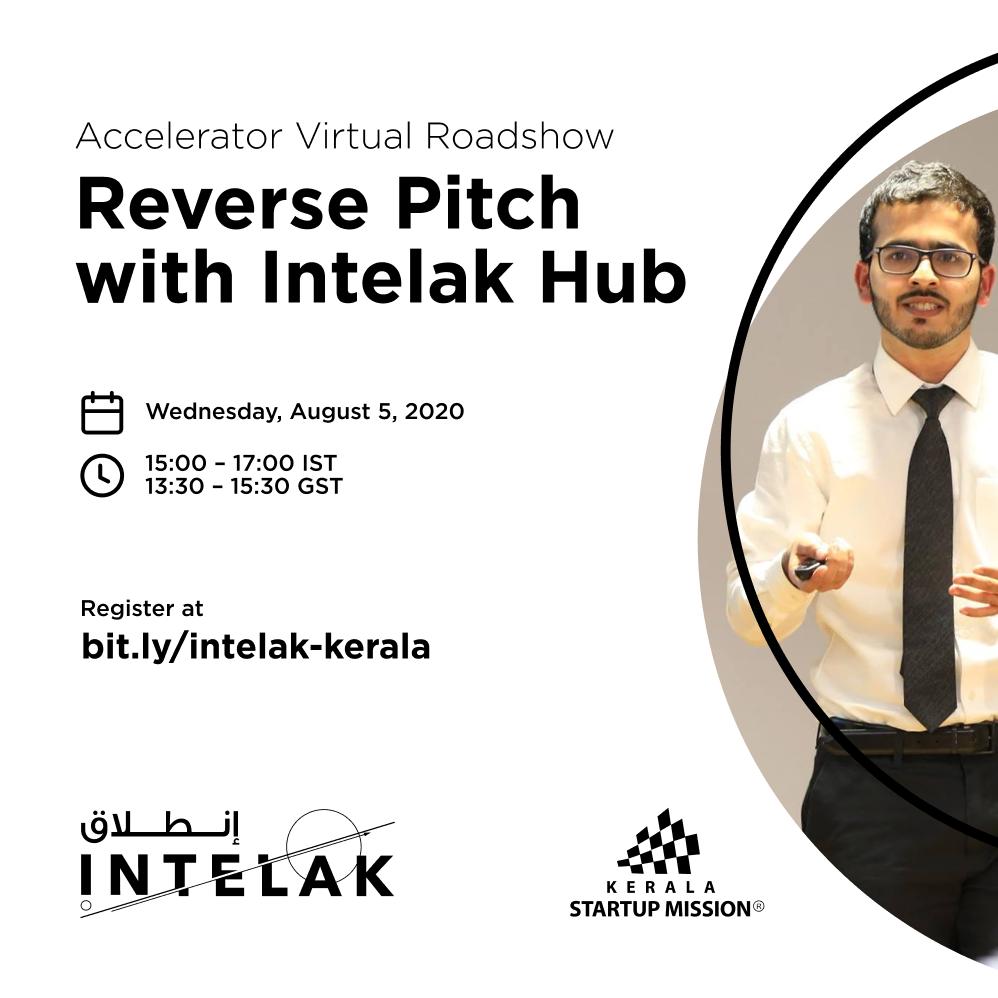 Accelerator Virtual Roadshow

Reverse Pitch with Intelak Hub

Wednesday, August 5, 2020

15:00 – 17:00 IST
13:30 – 15:30 GST

Register at
bit.ly/intelak-kerala

إنطلاق
INTELAK

KERALA
STARTUP MISSION®